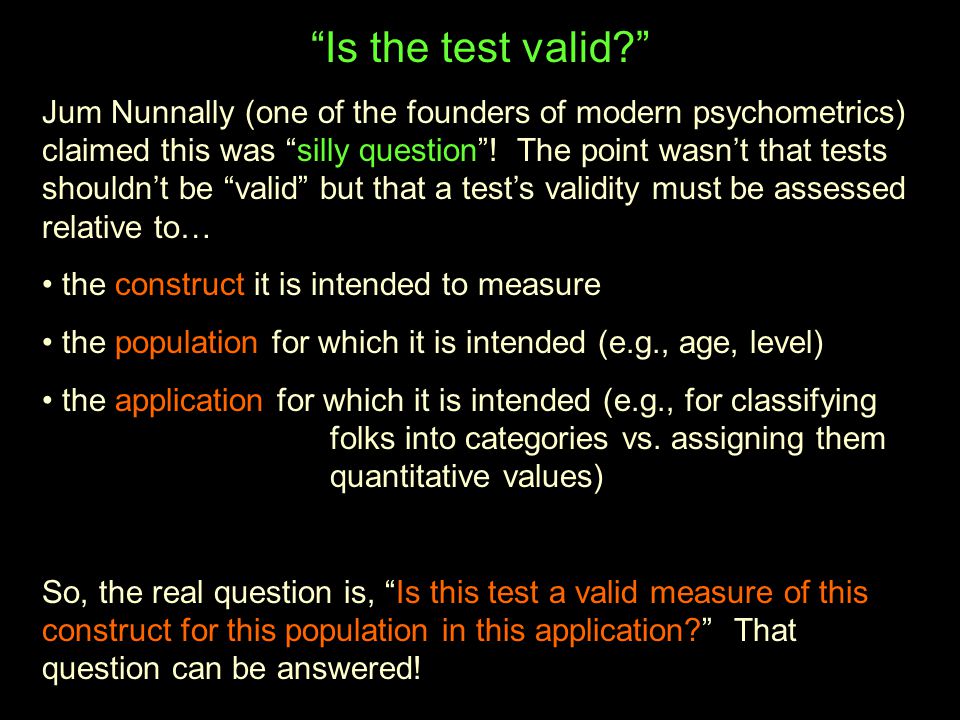 “Is the test valid?”

Jum Nunnally (one of the founders of modern psychometrics) claimed this was “silly question”! The point wasn’t that tests shouldn’t be “valid” but that a test’s validity must be assessed relative to…

• the construct it is intended to measure

• the population for which it is intended (e.g., age, level)

• the application for which it is intended (e.g., for classifying folks into categories vs. assigning them quantitative values)

So, the real question is, “Is this test a valid measure of this construct for this population in this application?” That question can be answered!